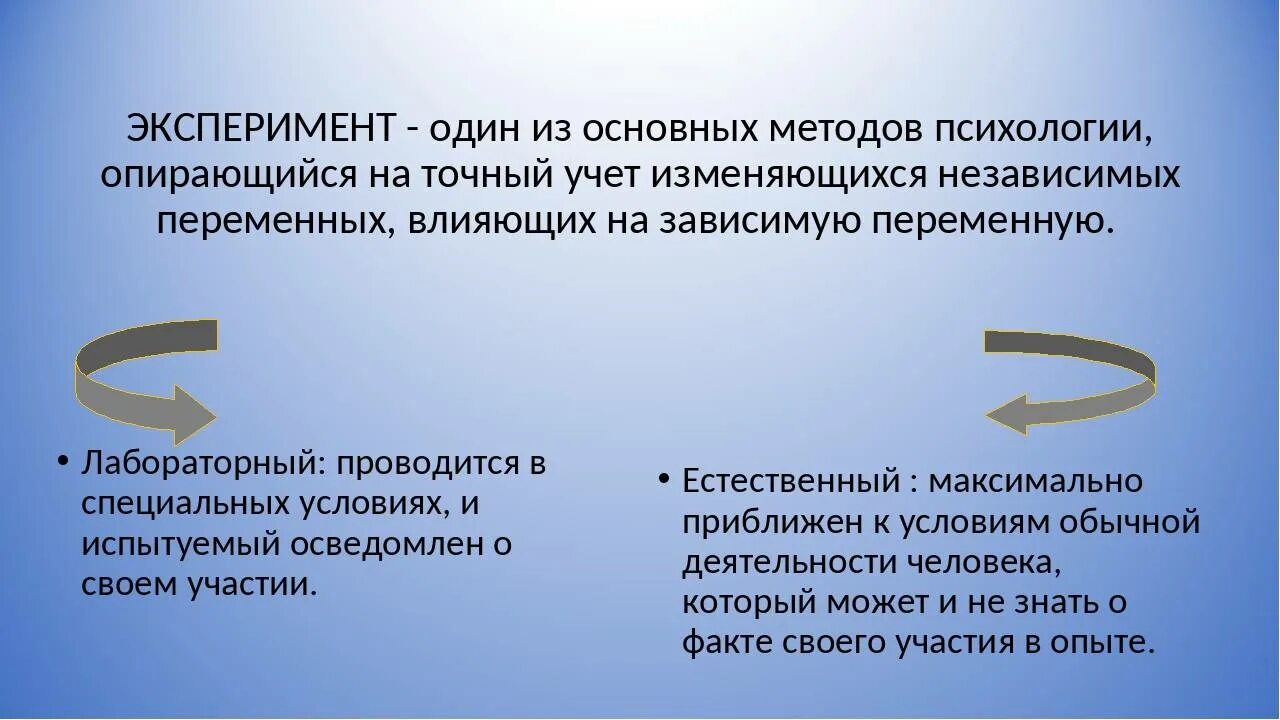 ЭКСПЕРИМЕНТ - один из основных методов психологии, опирающийся на точный учет изменяющихся независимых переменных, влияющих на зависимую переменную.

• Лабораторный: проводится в специальных условиях, и испытуемый осведомлен о своем участии.

• Естественный : максимально приближен к условиям обычной деятельности человека, который может и не знать о факте своего участия в опыте.